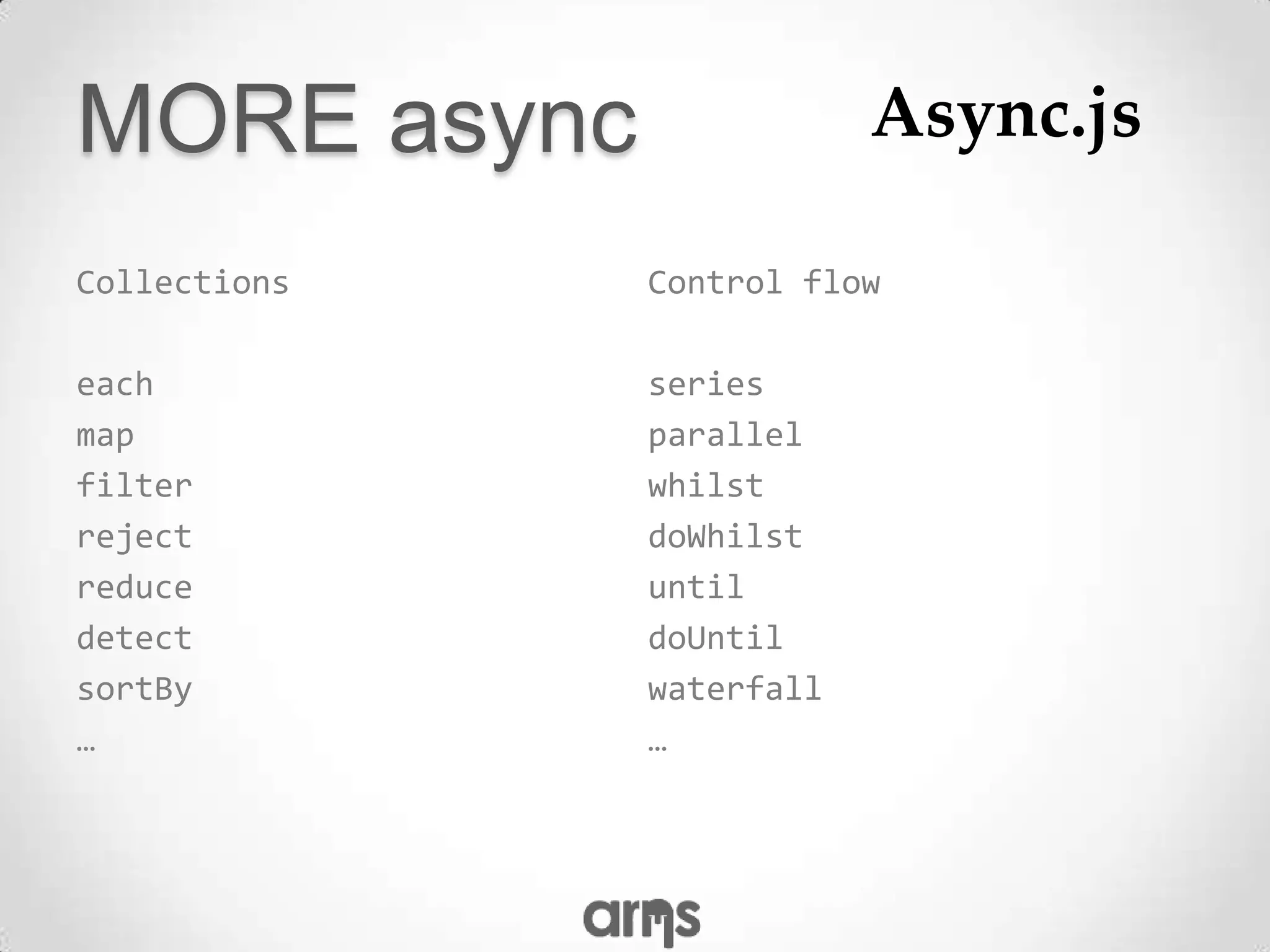 MORE async

Async.js

Collections

each
map
filter
reject
reduce
detect
sortBy
…

Control flow

series
parallel
whilst
doWhilst
until
doUntil
waterfall
…

arms